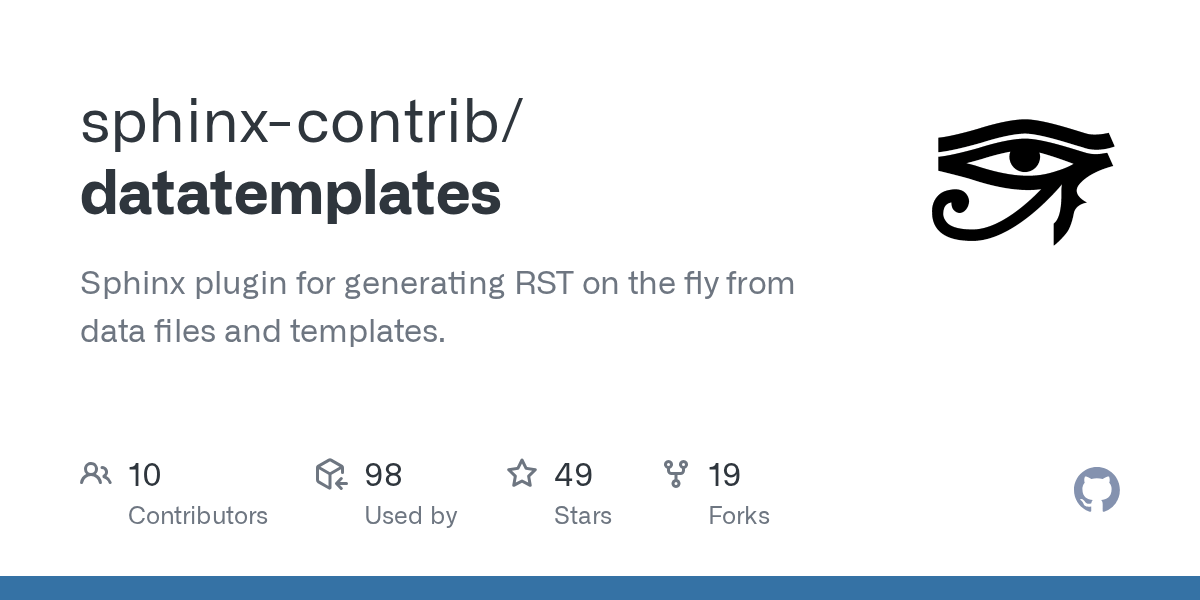 sphinx-contrib/
datatemplates

Sphinx plugin for generating RST on the fly from data files and templates.

10
Contributors

98
Used by

49
Stars

19
Forks